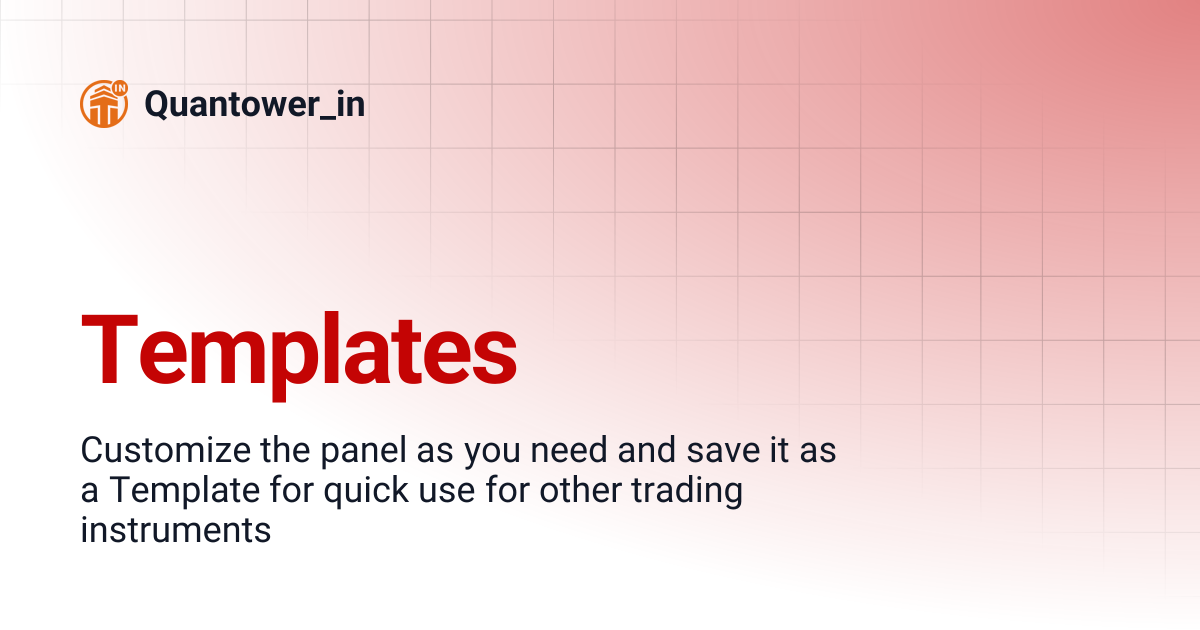 IN

Quantower_in

Templates

Customize the panel as you need and save it as a Template for quick use for other trading instruments